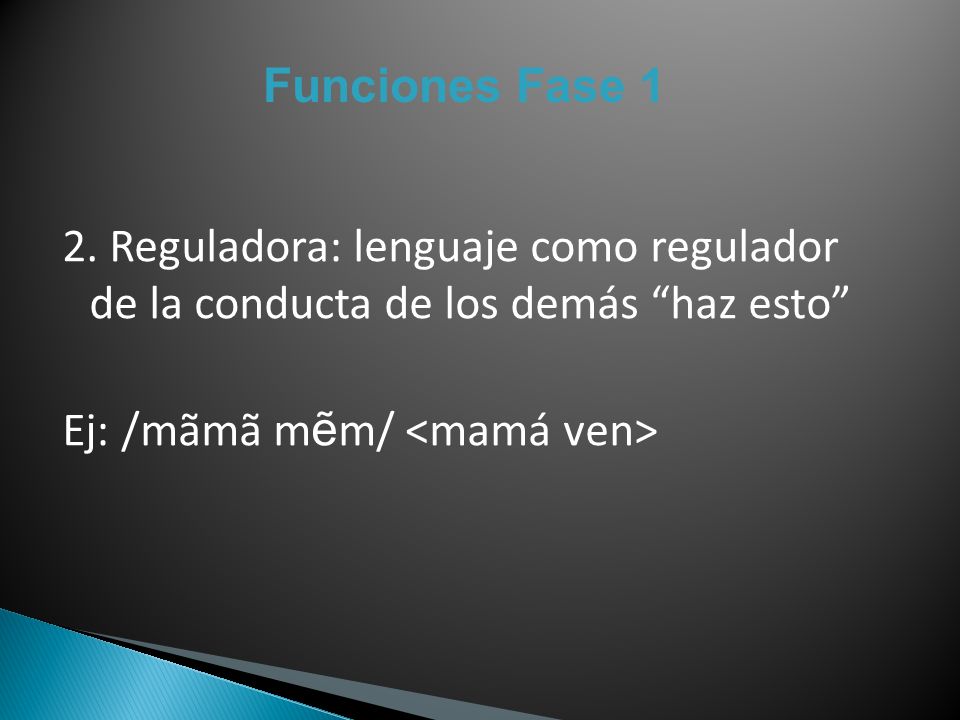 Funciones Fase 1

2. Reguladora: lenguaje como regulador de la conducta de los demás “haz esto”

Ej: /mãmã mẽm/ <mamá ven>